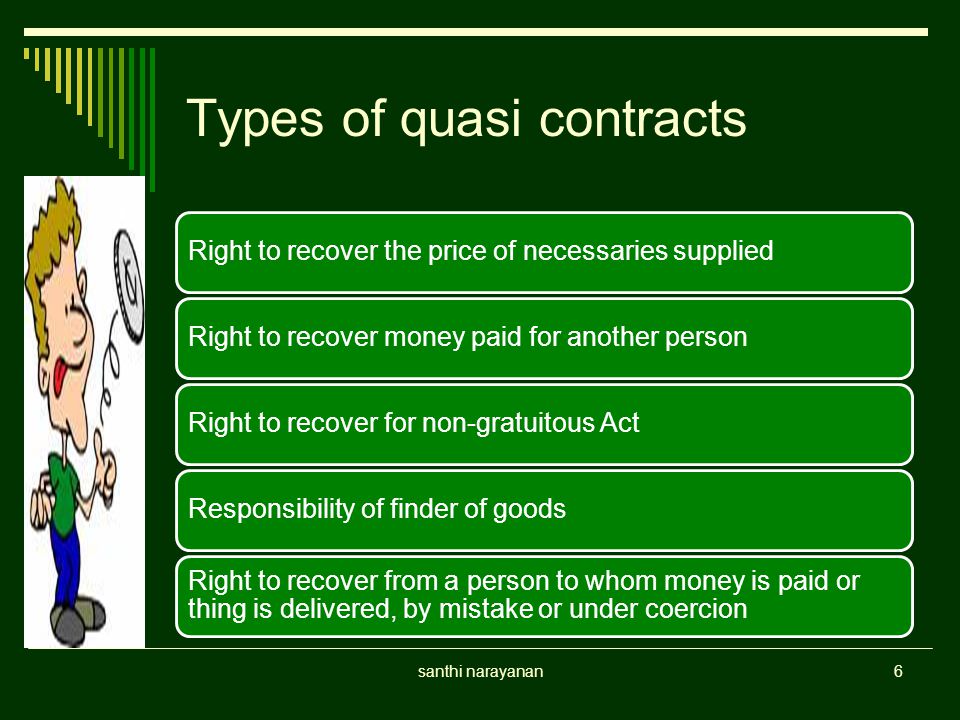 Types of quasi contracts

Right to recover the price of necessaries supplied

Right to recover money paid for another person

Right to recover for non-gratuitous Act

Responsibility of finder of goods

Right to recover from a person to whom money is paid or thing is delivered, by mistake or under coercion

santhi narayanan

6